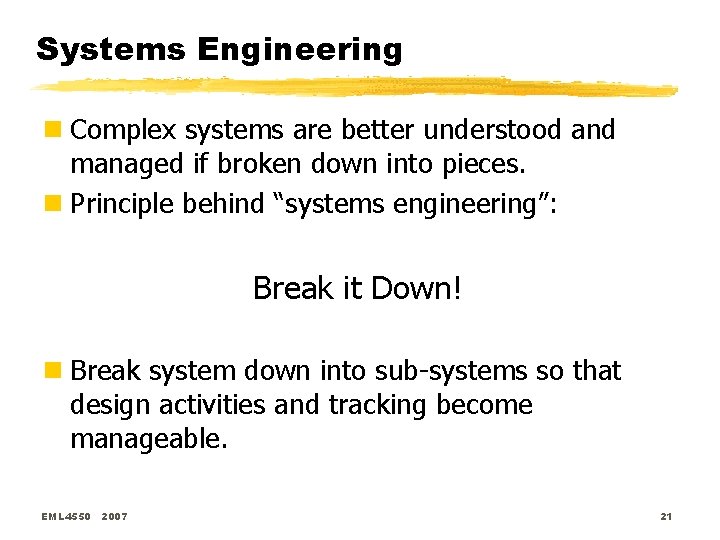 Systems Engineering

Complex systems are better understood and managed if broken down into pieces.

Principle behind “systems engineering”:

Break it Down!

Break system down into sub-systems so that design activities and tracking become manageable.

EML4550 2007

21